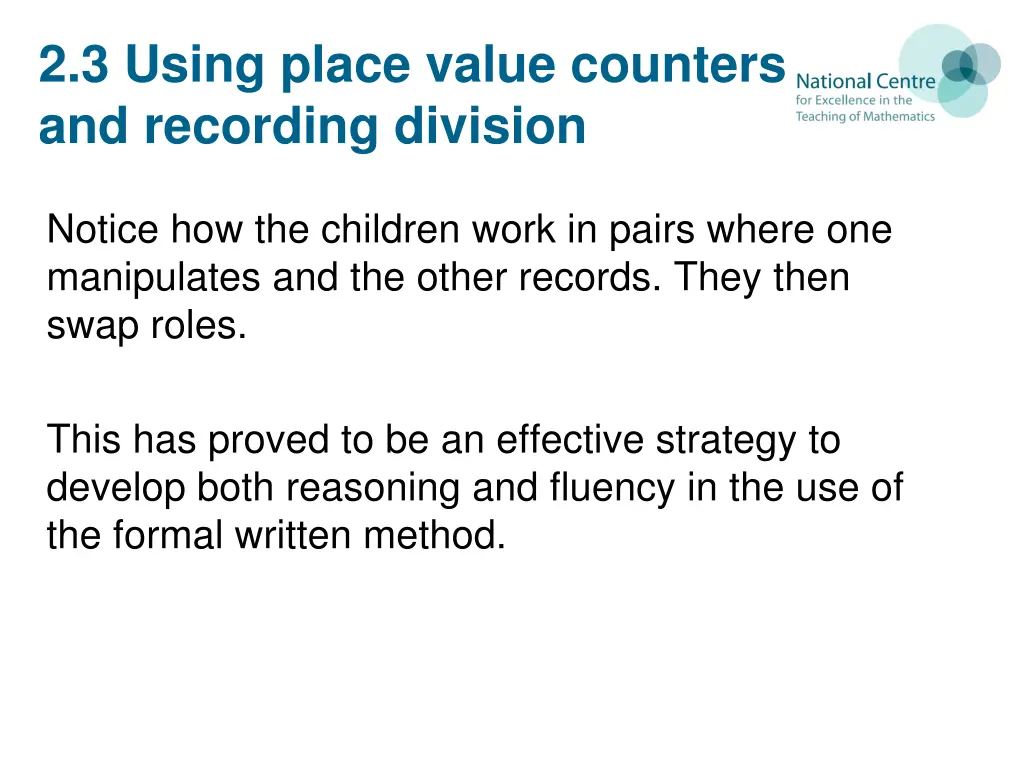 2.3 Using place value counters and recording division

National Centre for Excellence in the Teaching of Mathematics

Notice how the children work in pairs where one manipulates and the other records. They then swap roles.

This has proved to be an effective strategy to develop both reasoning and fluency in the use of the formal written method.